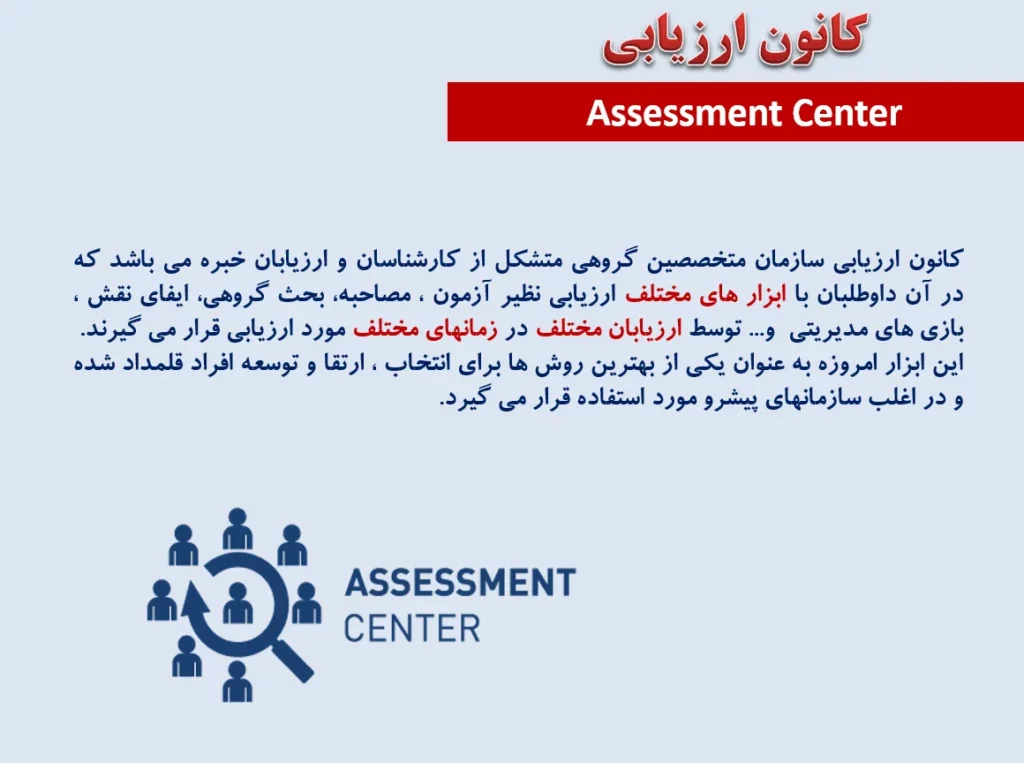 کانون ارزیابی

Assessment Center

کانون ارزیابی سازمان متخصصین گروهی متشکل از کارشناسان و ارزیابان خبره می باشد که در آن داوطلبان با ابزار های مختلف ارزیابی نظیر آزمون ، مصاحبه، بحث گروهی، ایفای نقش ، بازی های مدیریتی و... توسط ارزیابان مختلف در زمانهای مختلف مورد ارزیابی قرار می گیرند. این ابزار امروزه به عنوان یکی از بهترین روش ها برای انتخاب ، ارتقا و توسعه افراد قلمداد شده و در اغلب سازمانهای پیشرو مورد استفاده قرار می گیرد.

ASSESSMENT CENTER